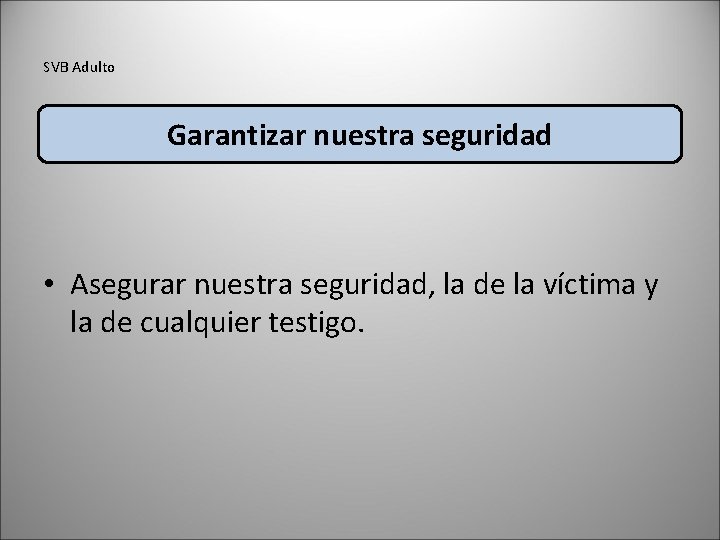 SVB Adulto

Garantizar nuestra seguridad

• Asegurar nuestra seguridad, la de la víctima y la de cualquier testigo.